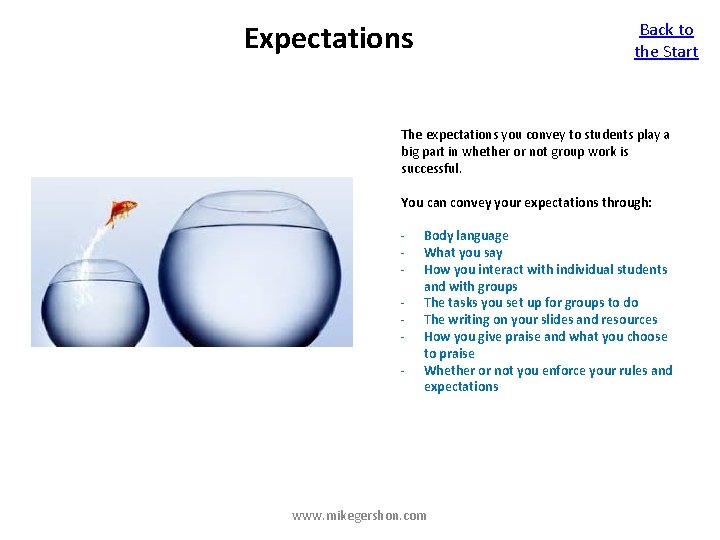 Expectations

Back to the Start

The expectations you convey to students play a big part in whether or not group work is successful.

You can convey your expectations through:

- Body language
- What you say
- How you interact with individual students and with groups
- The tasks you set up for groups to do
- The writing on your slides and resources
- How you give praise and what you choose to praise
- Whether or not you enforce your rules and expectations

www.mikegershon.com